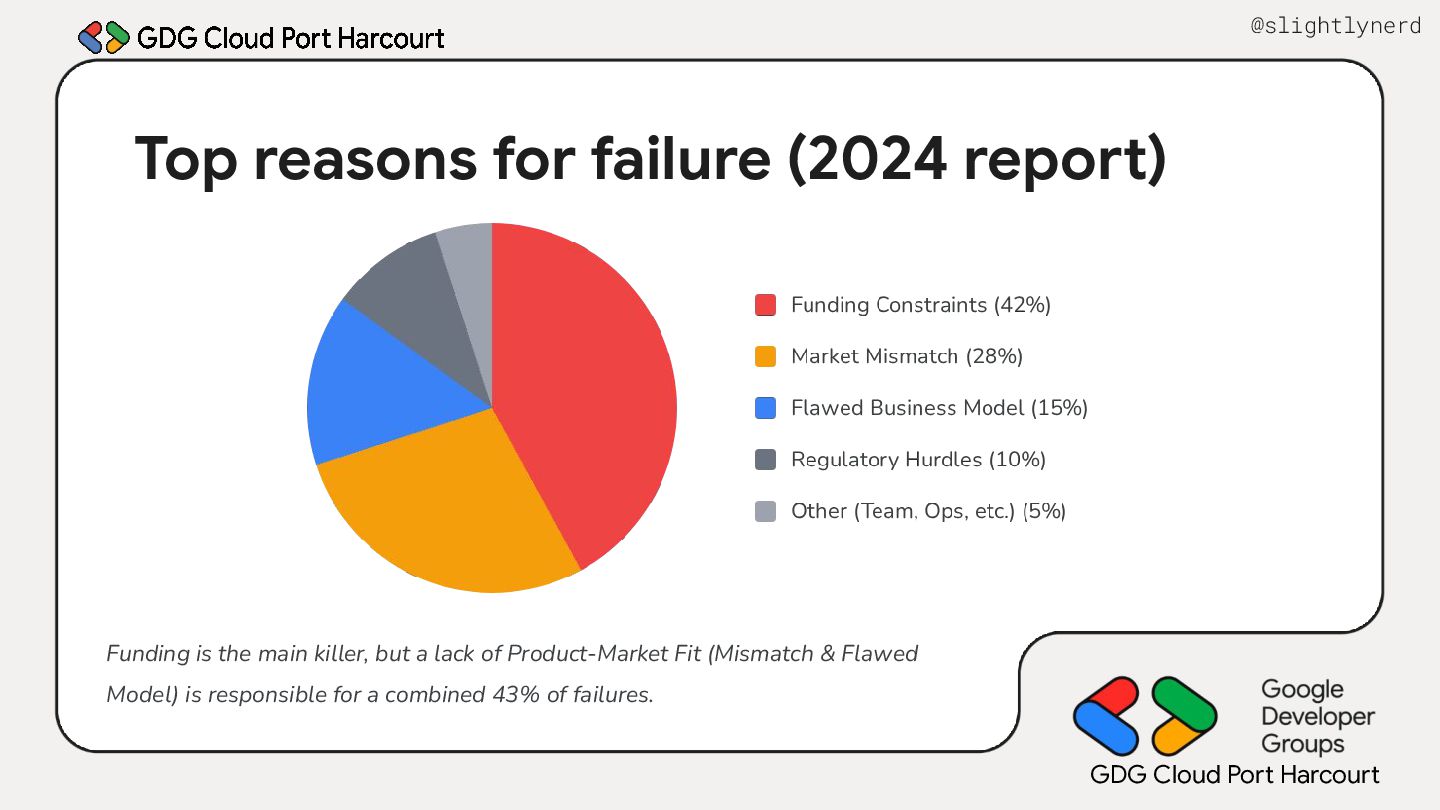 GDG Cloud Port Harcourt

@slightlynerd

Top reasons for failure (2024 report)

Funding Constraints (42%)
Market Mismatch (28%)
Flawed Business Model (15%)
Regulatory Hurdles (10%)
Other (Team, Ops, etc.) (5%)

Funding is the main killer, but a lack of Product-Market Fit (Mismatch & Flawed Model) is responsible for a combined 43% of failures.

Google Developer Groups
GDG Cloud Port Harcourt